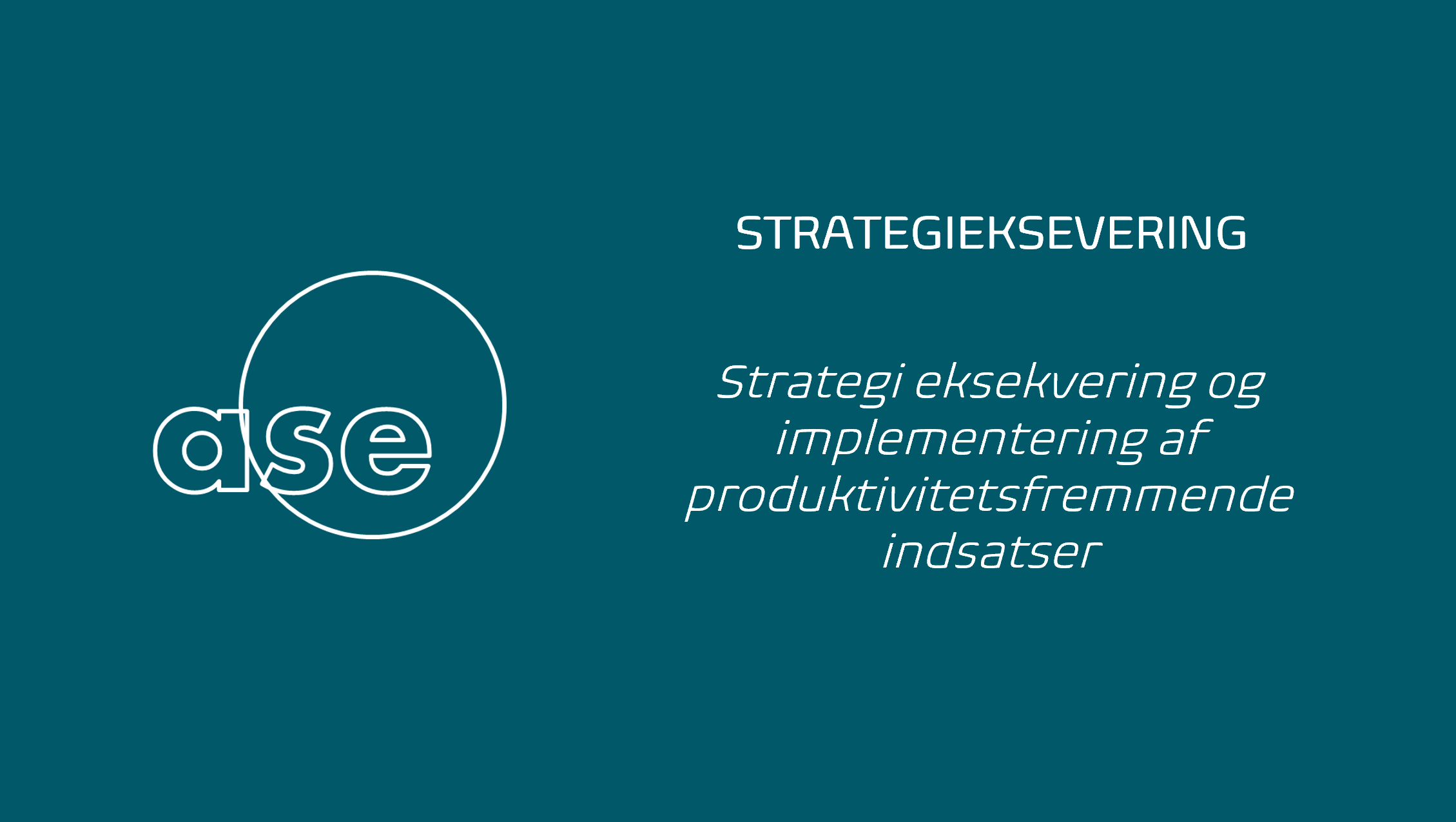 ase

STRATEGIEKSEVERING

Strategi eksekvering og implementering af produktivitetsfremmende indsatser